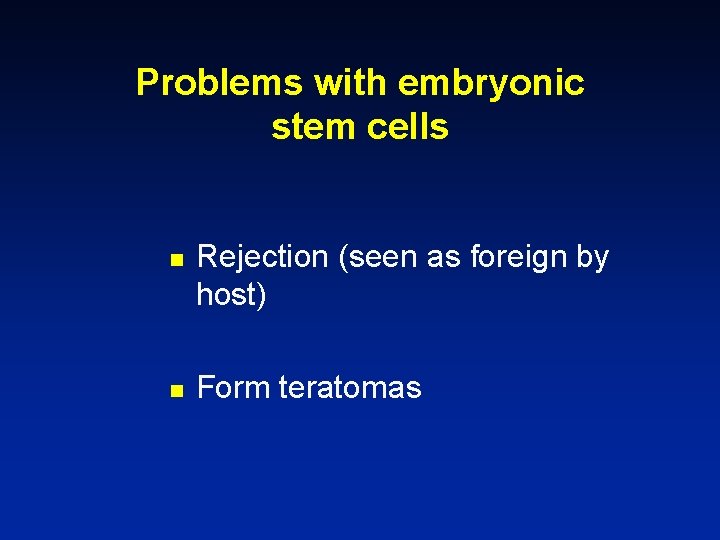 Problems with embryonic stem cells

- Rejection (seen as foreign by host)
- Form teratomas